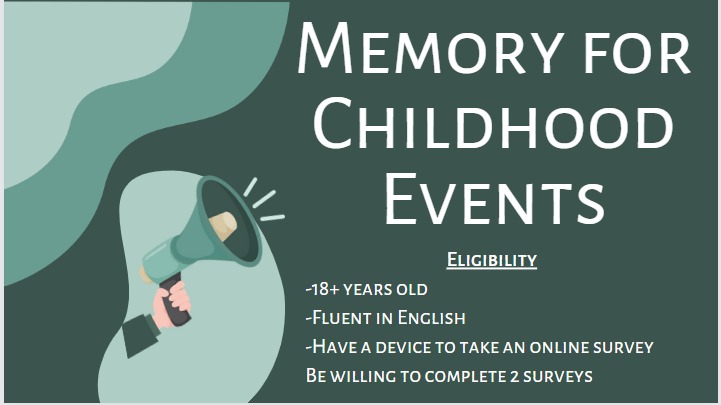 Memory for Childhood Events

Eligibility

-18+ years old
-Fluent in English
-Have a device to take an online survey
Be willing to complete 2 surveys